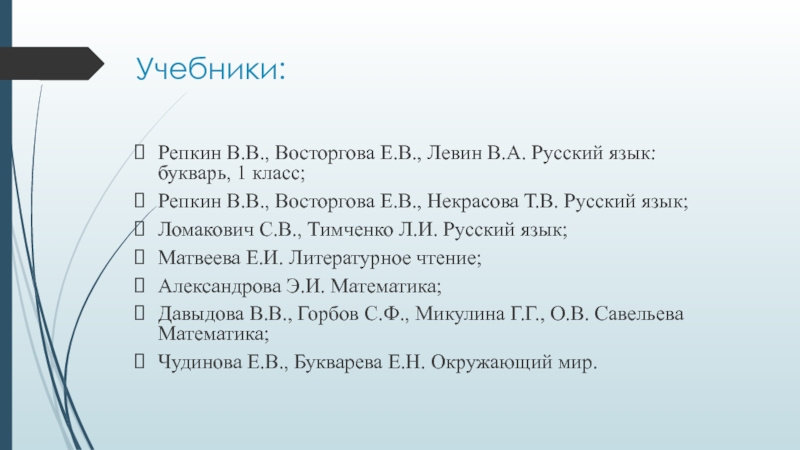 Учебники:

Репкин В.В., Восторгова Е.В., Левин В.А. Русский язык: букварь, 1 класс;

Репкин В.В., Восторгова Е.В., Некрасова Т.В. Русский язык;

Ломакович С.В., Тимченко Л.И. Русский язык;

Матвеева Е.И. Литературное чтение;

Александрова Э.И. Математика;

Давыдова В.В., Горбов С.Ф., Микулина Г.Г., О.В. Савельева Математика;

Чудинова Е.В., Букварева Е.Н. Окружающий мир.